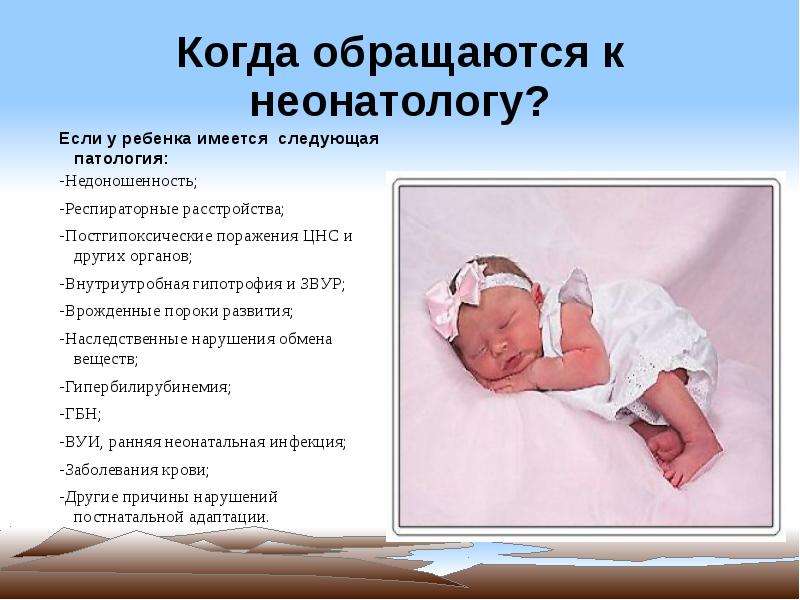 Когда обращаются к неонатологу?

Если у ребенка имеется следующая патология:

-Недоношенность;

-Респираторные расстройства;

-Постгипоксические поражения ЦНС и других органов;

-Внутриутробная гипотрофия и ЗВУР;

-Врожденные пороки развития;

-Наследственные нарушения обмена веществ;

-Гипербилирубинемия;

-ГБН;

-ВУИ, ранняя неонатальная инфекция;

-Заболевания крови;

-Другие причины нарушений постнатальной адаптации.